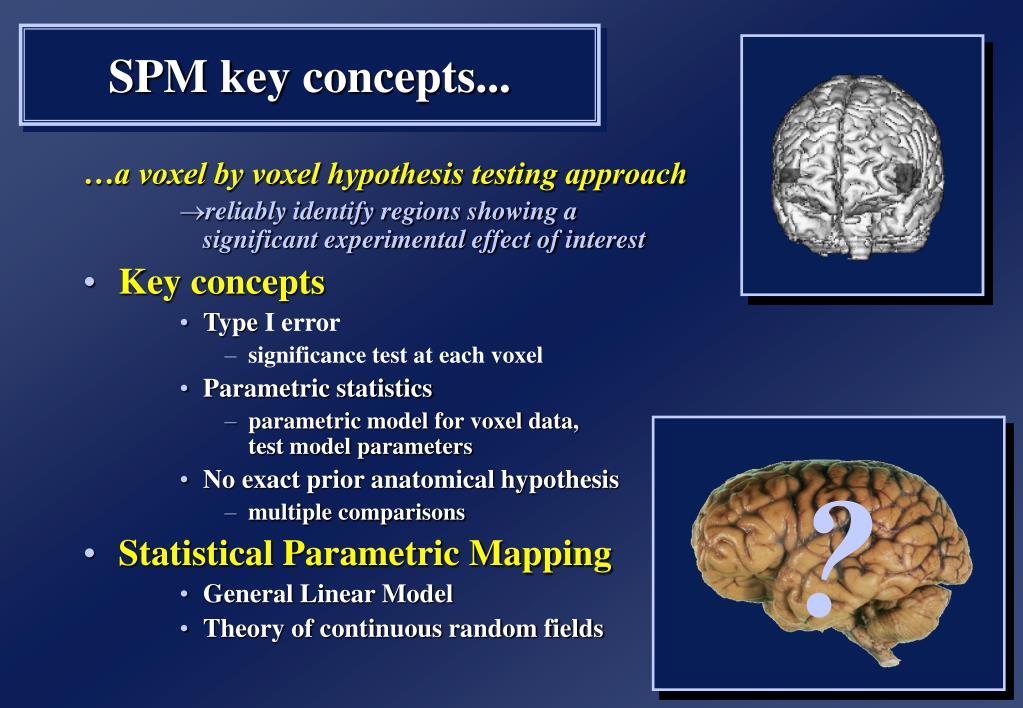 SPM key concepts...

…a voxel by voxel hypothesis testing approach

→reliably identify regions showing a significant experimental effect of interest

• Key concepts

• Type I error

– significance test at each voxel

• Parametric statistics

– parametric model for voxel data, test model parameters

• No exact prior anatomical hypothesis

– multiple comparisons

• Statistical Parametric Mapping

• General Linear Model

• Theory of continuous random fields

?